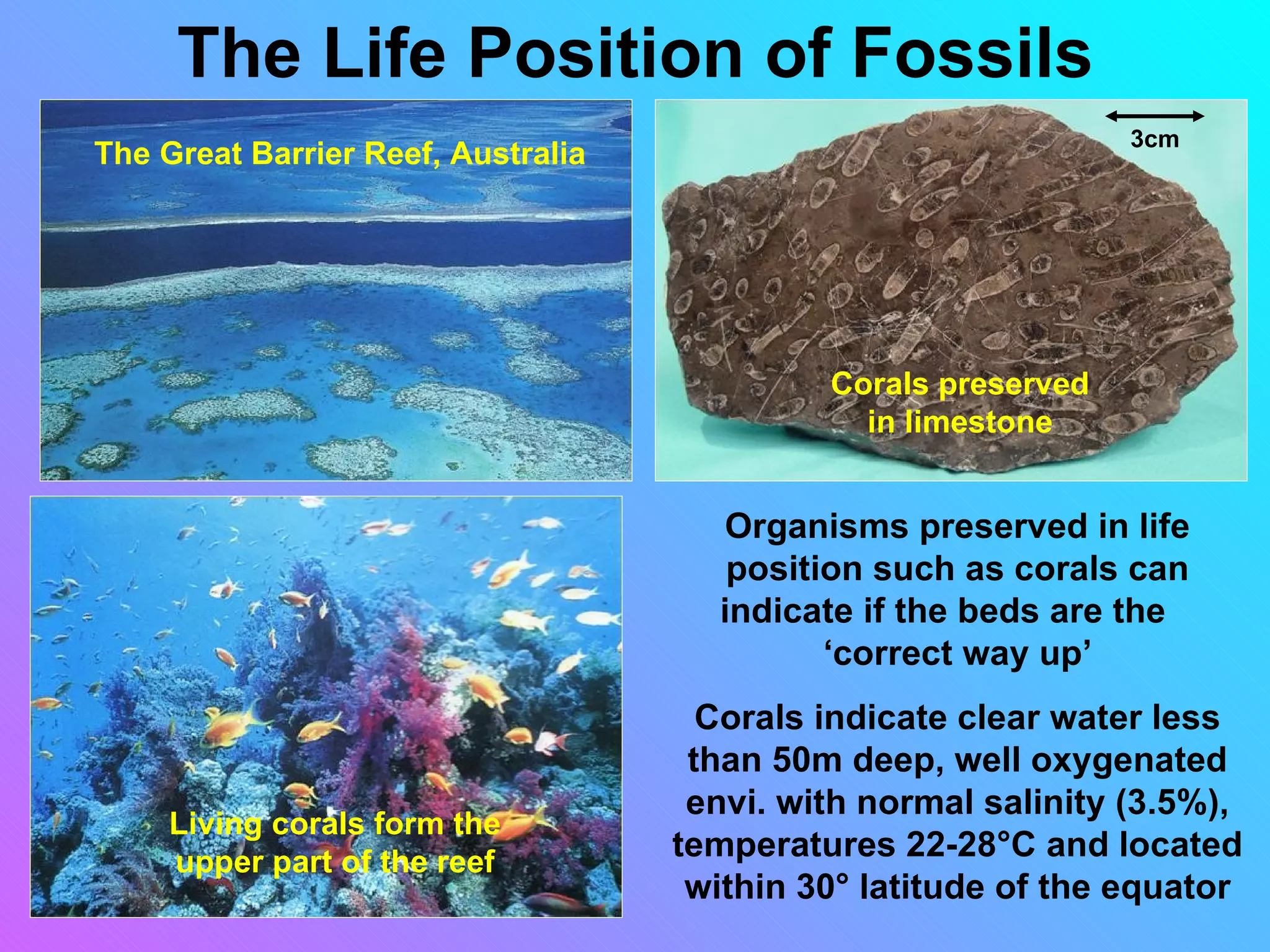 The Life Position of Fossils

The Great Barrier Reef, Australia

3cm

Corals preserved in limestone

Living corals form the upper part of the reef

Organisms preserved in life position such as corals can indicate if the beds are the ‘correct way up’

Corals indicate clear water less than 50m deep, well oxygenated envi. with normal salinity (3.5%), temperatures 22-28°C and located within 30° latitude of the equator